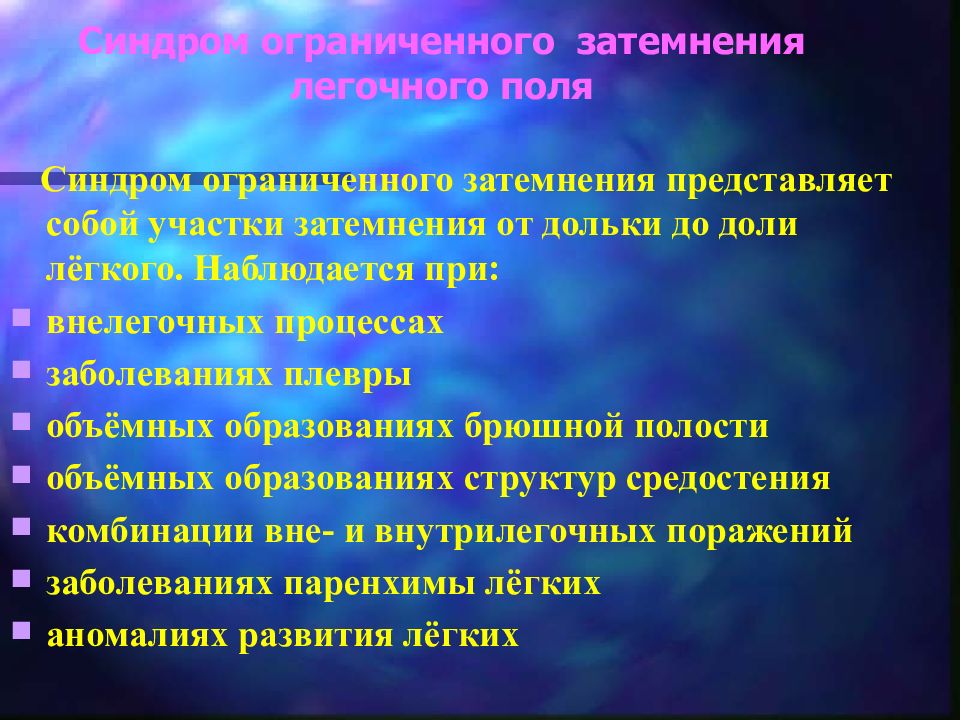 Синдром ограниченного затемнения легочного поля

Синдром ограниченного затемнения представляет собой участки затемнения от дольки до доли лёгкого. Наблюдается при:

- внелегочных процессах
- заболеваниях плевры
- объёмных образованиях брюшной полости
- объёмных образованиях структур средостения
- комбинации вне- и внутрилегочных поражений
- заболеваниях паренхимы лёгких
- аномалиях развития лёгких